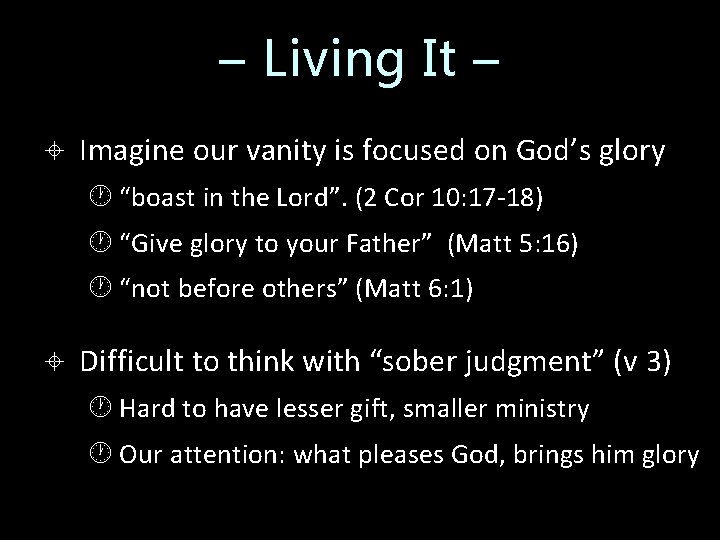 – Living It –

Imagine our vanity is focused on God’s glory

“boast in the Lord”. (2 Cor 10:17-18)

“Give glory to your Father” (Matt 5:16)

“not before others” (Matt 6:1)

Difficult to think with “sober judgment” (v 3)

Hard to have lesser gift, smaller ministry

Our attention: what pleases God, brings him glory